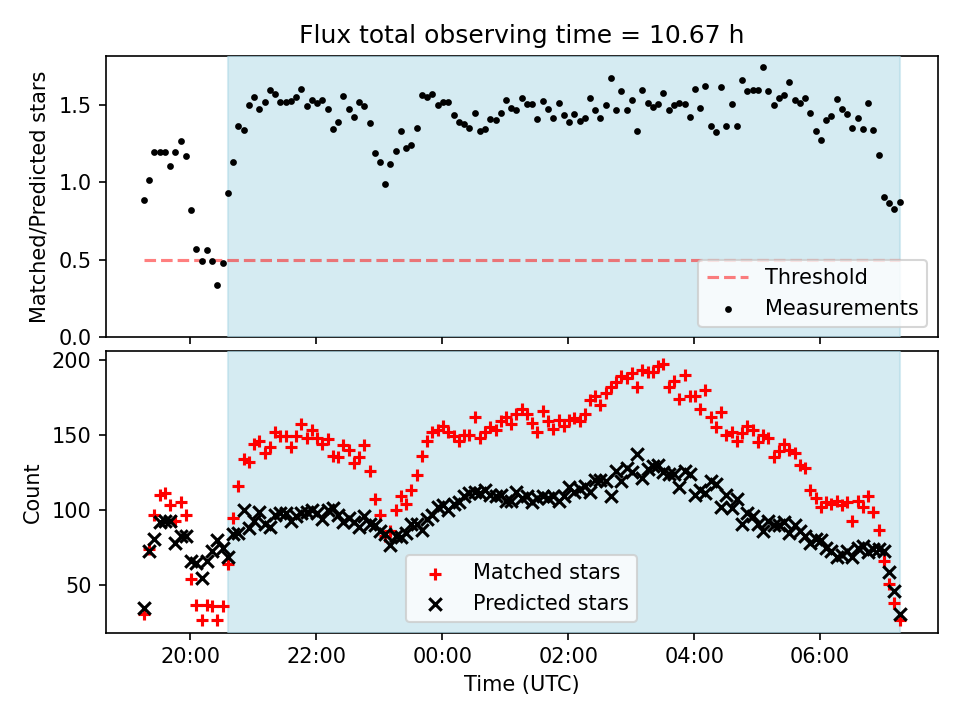 Flux total observing time = 10.67 h

Matched/Predicted stars

1.5
1.0
0.5
0.0

Threshold
Measurements

Count

200
150
100
50

Matched stars
Predicted stars

20:00
22:00
00:00
02:00
04:00
06:00

Time (UTC)